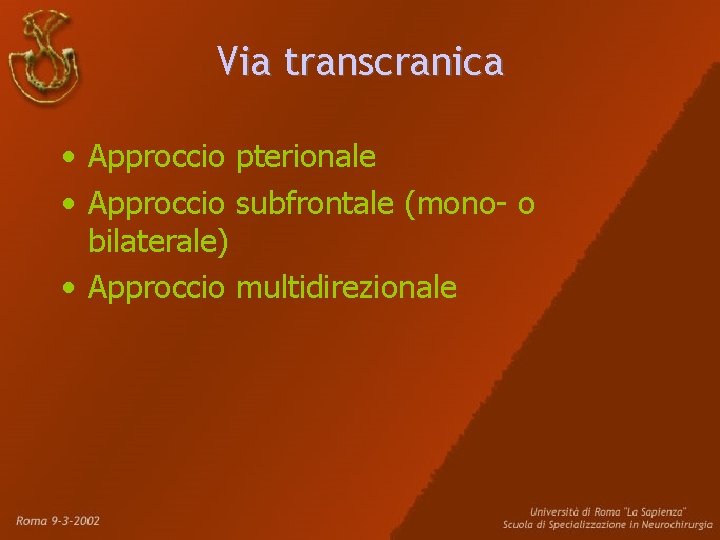 Via transcranica

• Approccio pterionale
• Approccio subfrontale (mono- o bilaterale)
• Approccio multidirezionale

Roma 9-3-2002

Università di Roma "La Sapienza"
Scuola di Specializzazione in Neurochirurgia